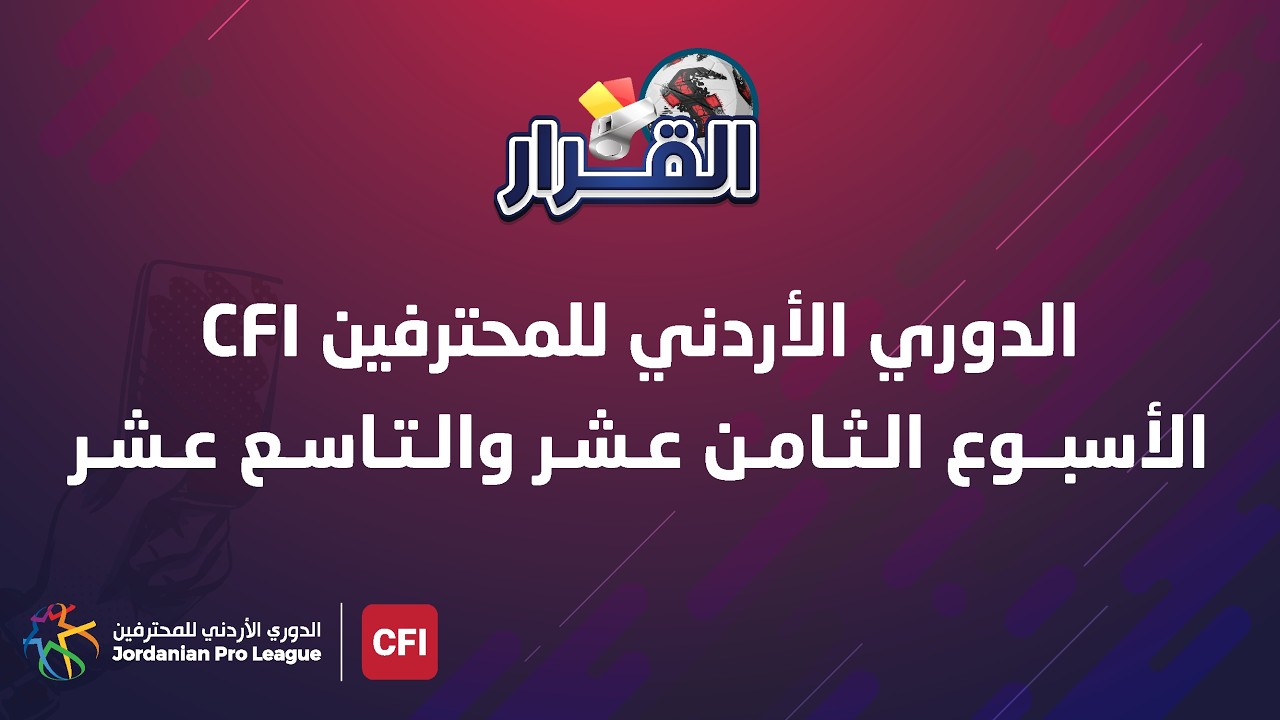 القرار

الدوري الأردني للمحترفين CFI
الأسبوع الثامن عشر والتاسع عشر

الدوري الأردني للمحترفين
Jordanian Pro League
CFI